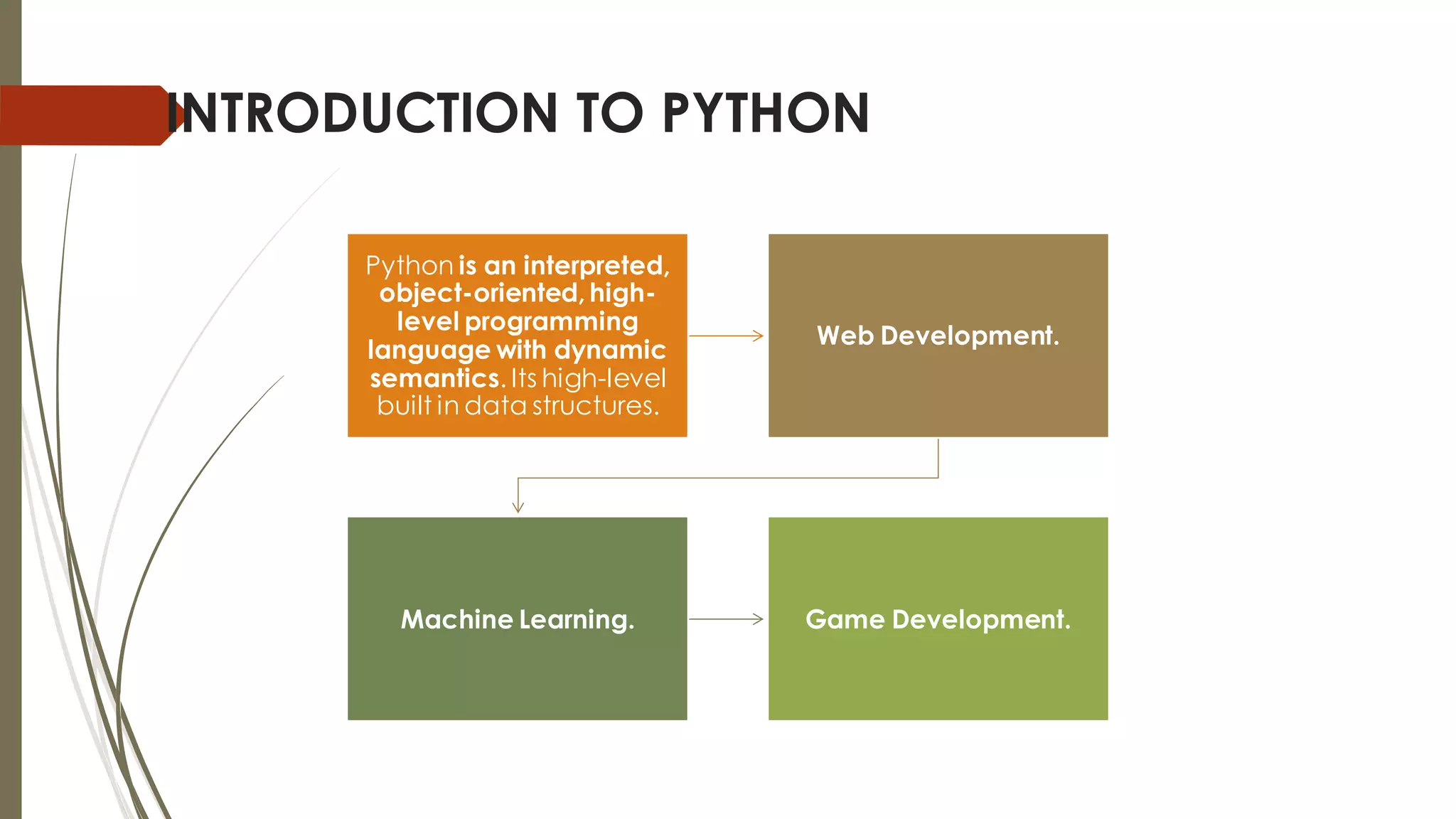 INTRODUCTION TO PYTHON

Python is an interpreted, object-oriented, high-level programming language with dynamic semantics. Its high-level built in data structures.

Web Development.

Machine Learning.

Game Development.